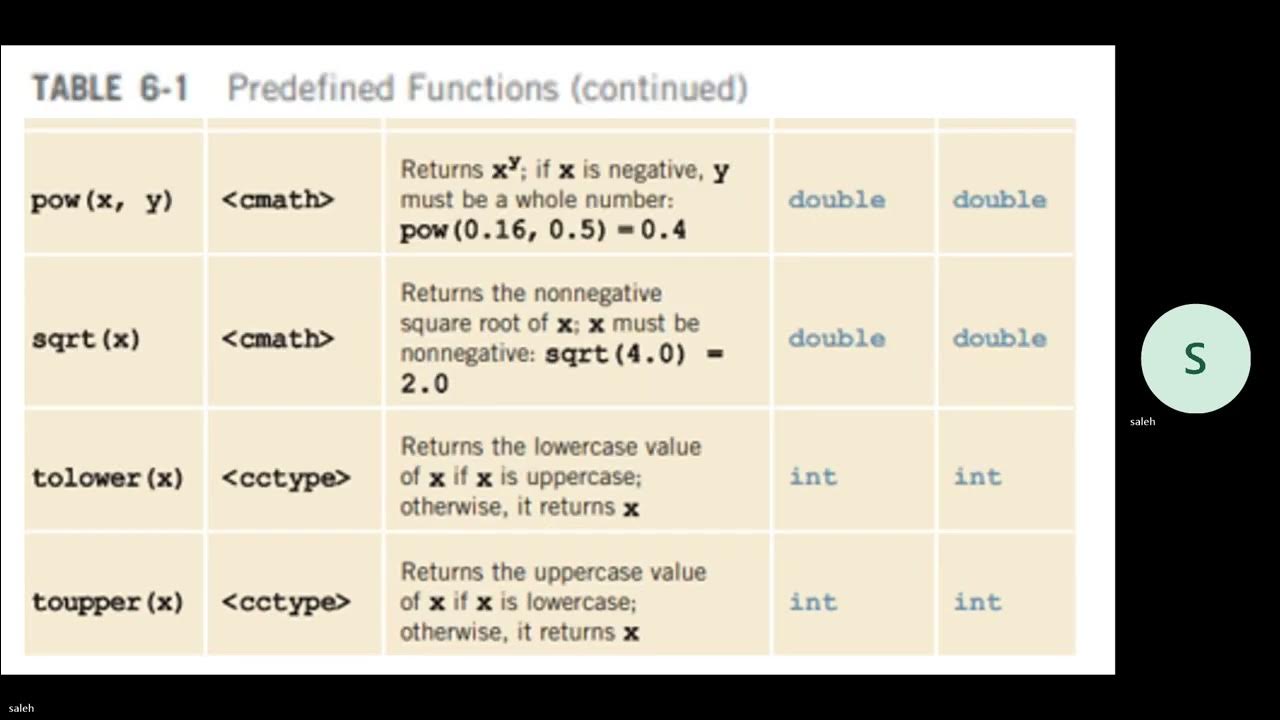 TABLE 6-1 Predefined Functions (continued)

| | | | | |
|---|---|---|---|---|
| pow(x, y) | <cmath> | Returns $x^y$; if x is negative, y must be a whole number: pow(0.16, 0.5) = 0.4 | double | double |
| sqrt(x) | <cmath> | Returns the nonnegative square root of x; x must be nonnegative: sqrt(4.0) = 2.0 | double | double |
| tolower(x) | <cctype> | Returns the lowercase value of x if x is uppercase; otherwise, it returns x | int | int |
| toupper(x) | <cctype> | Returns the uppercase value of x if x is lowercase; otherwise, it returns x | int | int |

S
saleh

saleh